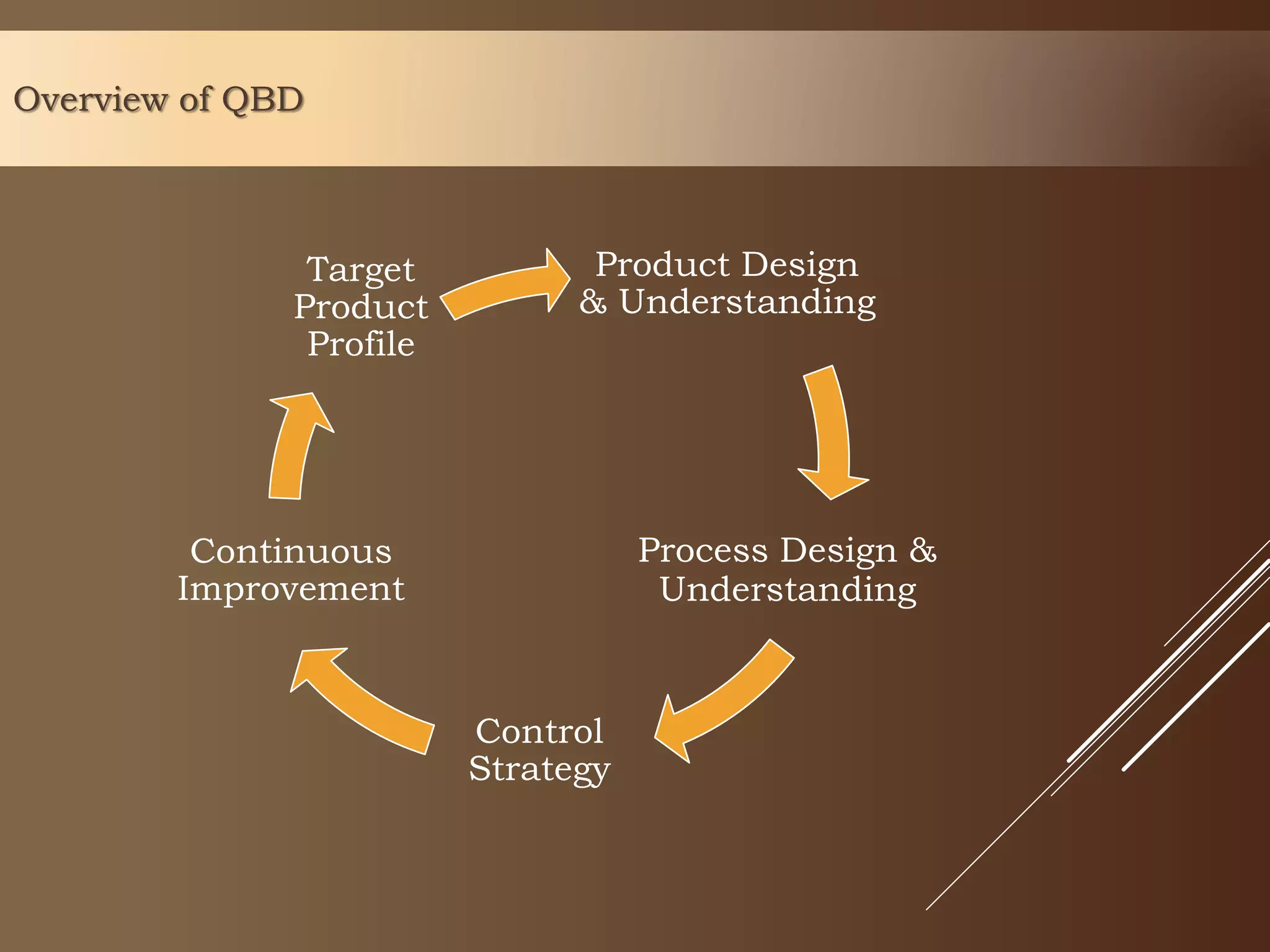 Overview of QBD

Target Product Profile

Product Design & Understanding

Process Design & Understanding

Control Strategy

Continuous Improvement